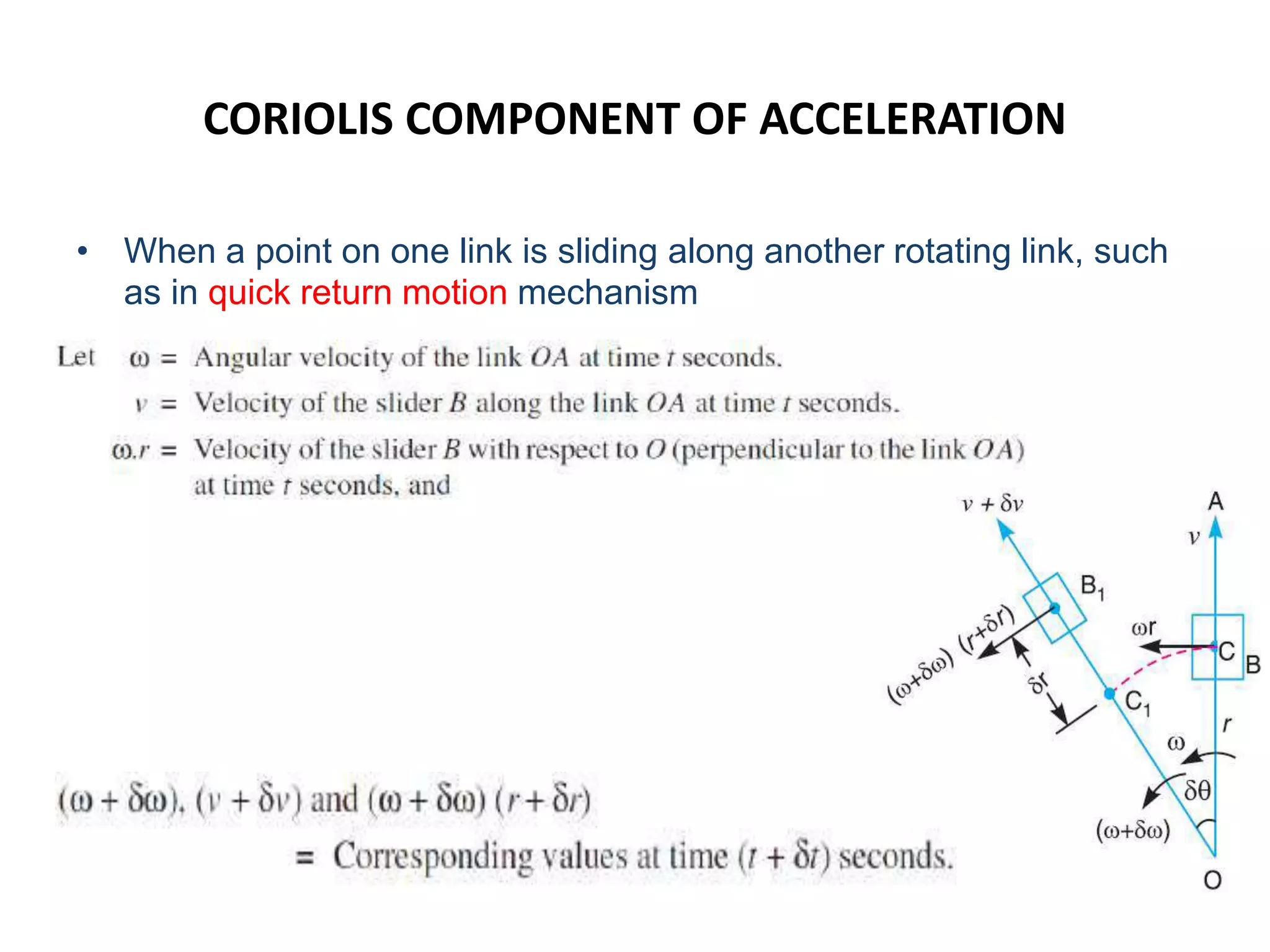 CORIOLIS COMPONENT OF ACCELERATION

• When a point on one link is sliding along another rotating link, such as in quick return motion mechanism

Let $\omega$ = Angular velocity of the link $OA$ at time $t$ seconds.

$v$ = Velocity of the slider $B$ along the link $OA$ at time $t$ seconds.

$\omega.r$ = Velocity of the slider $B$ with respect to $O$ (perpendicular to the link $OA$) at time $t$ seconds, and

$(\omega + \delta\omega)$, $(v + \delta v)$ and $(\omega + \delta\omega)(r + \delta r)$

= Corresponding values at time $(t + \delta t)$ seconds.

$v + \delta v$

A

$v$

$B_1$

$(\omega+\delta\omega)(r+\delta r)$

$\omega r$

C

B

$\delta r$

$C_1$

$r$

$\omega$

$\delta\theta$

$(\omega+\delta\omega)$

O